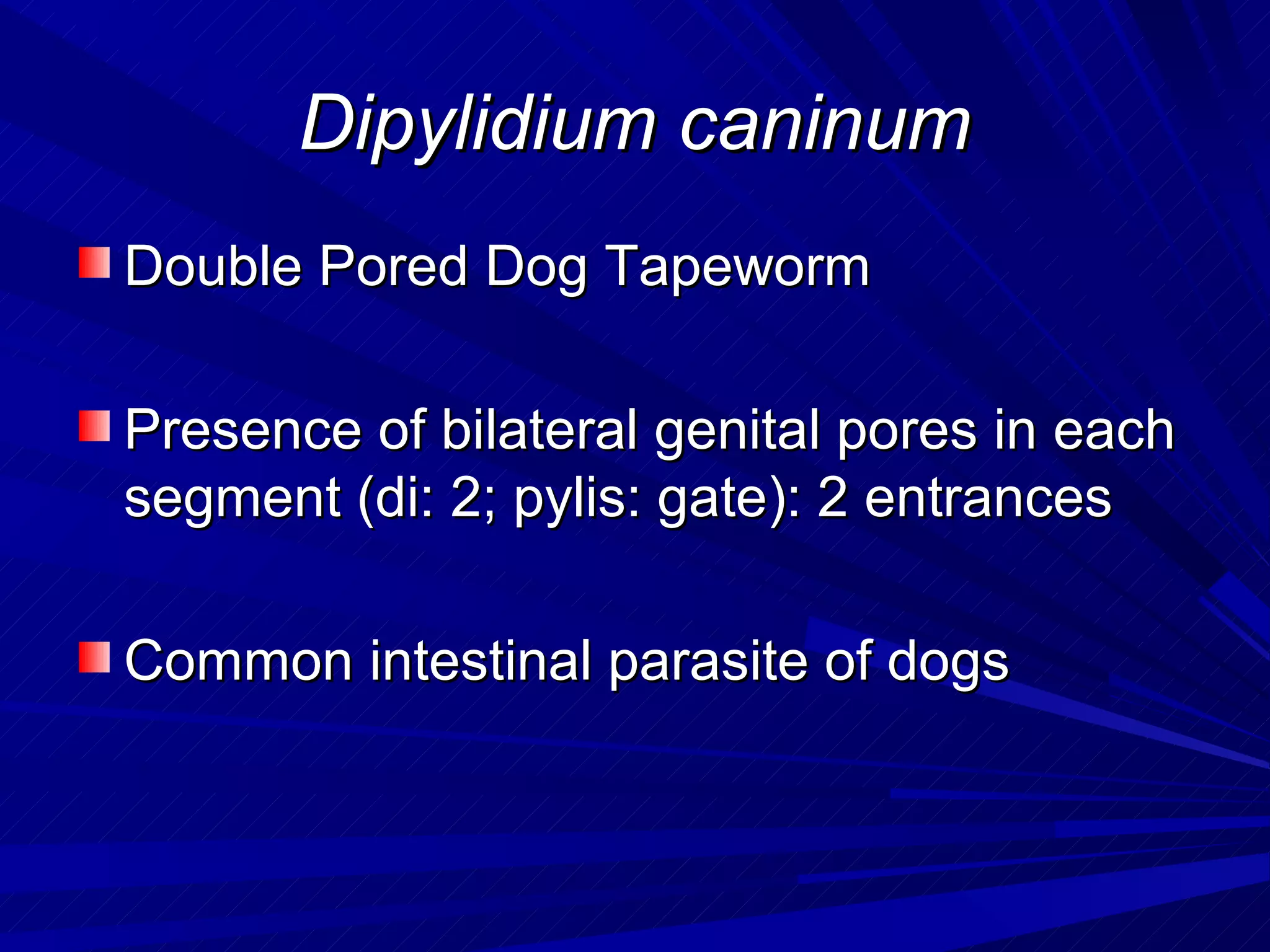 Dipylidium caninum

Double Pored Dog Tapeworm

Presence of bilateral genital pores in each segment (di: 2; pylis: gate): 2 entrances

Common intestinal parasite of dogs